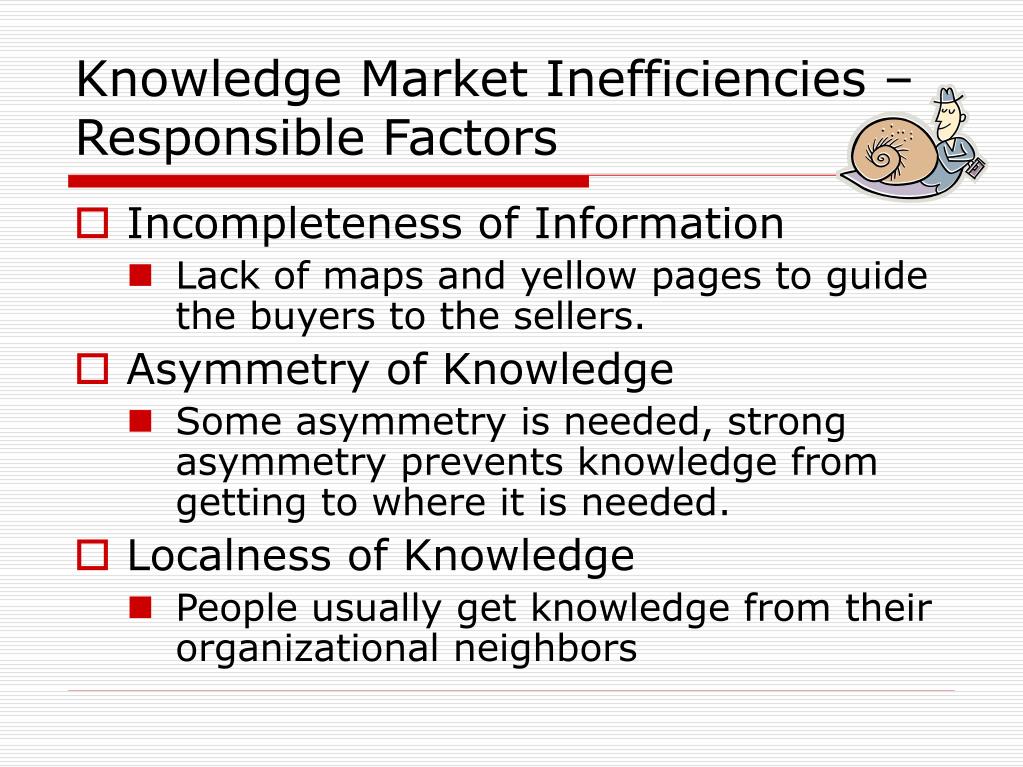 Knowledge Market Inefficiencies – Responsible Factors

Incompleteness of Information
Lack of maps and yellow pages to guide the buyers to the sellers.

Asymmetry of Knowledge
Some asymmetry is needed, strong asymmetry prevents knowledge from getting to where it is needed.

Localness of Knowledge
People usually get knowledge from their organizational neighbors